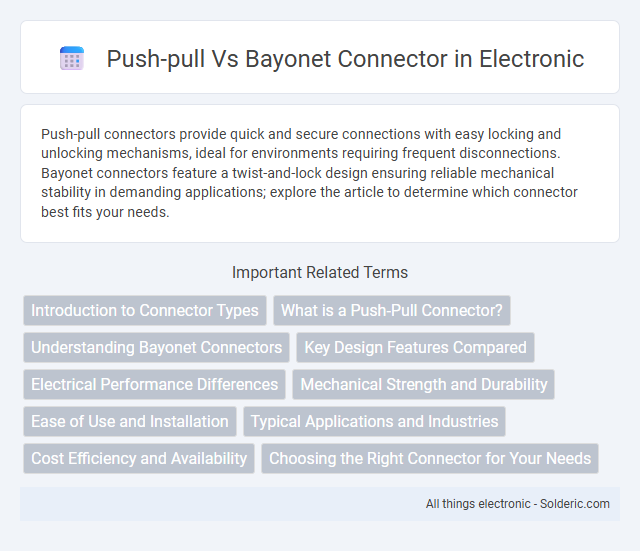 Push-pull Vs Bayonet Connector in Electronic

Push-pull connectors provide quick and secure connections with easy locking and unlocking mechanisms, ideal for environments requiring frequent disconnections. Bayonet connectors feature a twist-and-lock design ensuring reliable mechanical stability in demanding applications; explore the article to determine which connector best fits your needs.

Important Related Terms

Introduction to Connector Types

What is a Push-Pull Connector?

Understanding Bayonet Connectors

Key Design Features Compared

Electrical Performance Differences

Mechanical Strength and Durability

Ease of Use and Installation

Typical Applications and Industries

Cost Efficiency and Availability

Choosing the Right Connector for Your Needs

All things electronic - Solderic.com